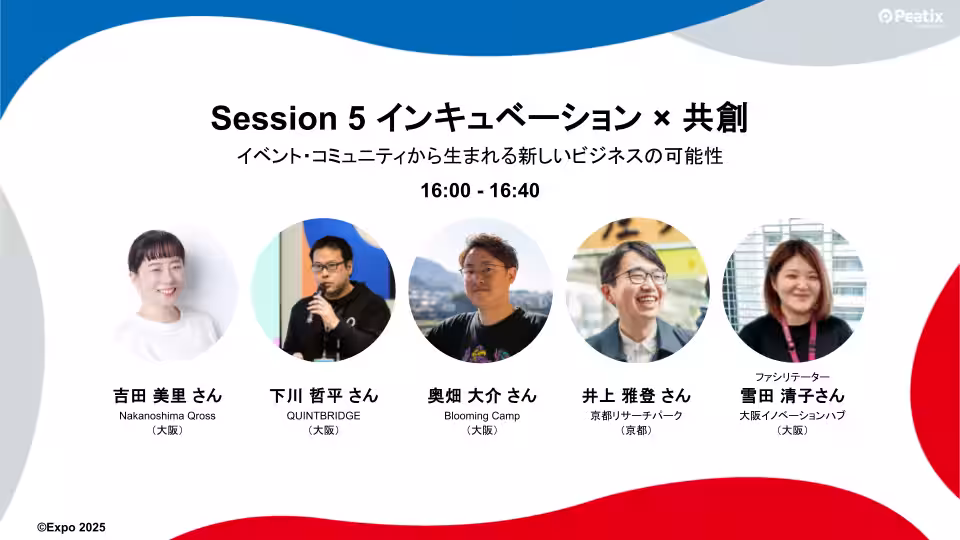 Peatix

Session 5 インキュベーション × 共創

イベント・コミュニティから生まれる新しいビジネスの可能性

16:00 - 16:40

吉田 美里 さん
Nakanoshima Qross
（大阪）

下川 哲平 さん
QUINTBRIDGE
（大阪）

奥畑 大介 さん
Blooming Camp
（大阪）

井上 雅登 さん
京都リサーチパーク
（京都）

ファシリテーター
雪田 清子さん
大阪イノベーションハブ
（大阪）

©Expo 2025